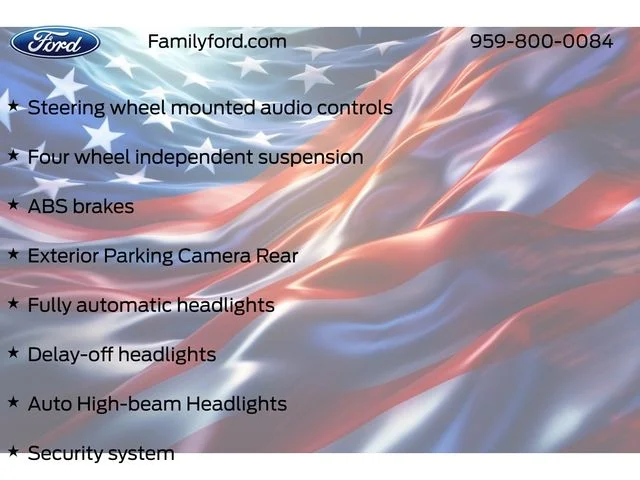 Ford

Familyford.com

959-800-0084

★ Steering wheel mounted audio controls

★ Four wheel independent suspension

★ ABS brakes

★ Exterior Parking Camera Rear

★ Fully automatic headlights

★ Delay-off headlights

★ Auto High-beam Headlights

★ Security system